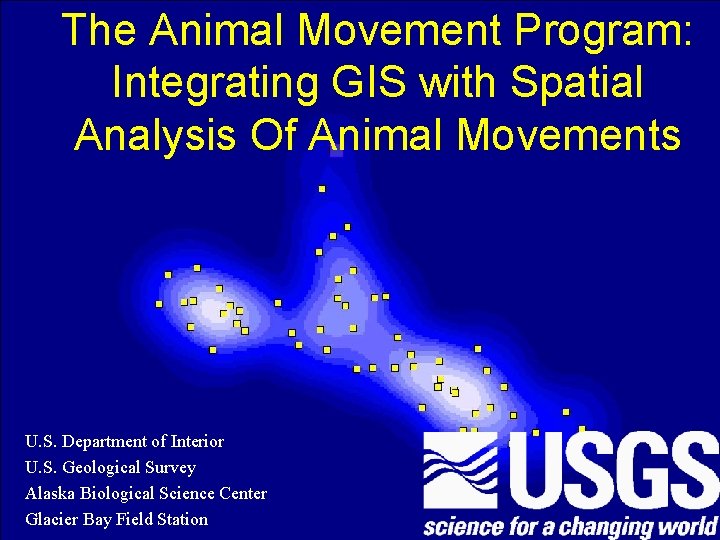 The Animal Movement Program: Integrating GIS with Spatial Analysis Of Animal Movements

U.S. Department of Interior
U.S. Geological Survey
Alaska Biological Science Center
Glacier Bay Field Station

USGS
science for a changing world